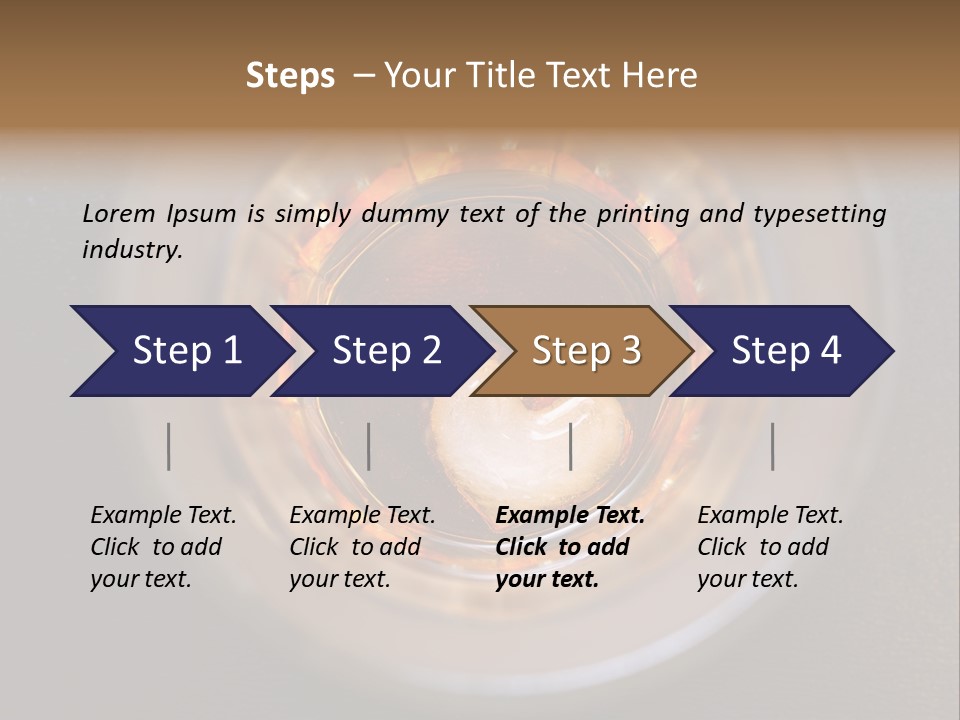 Steps – Your Title Text Here

Lorem Ipsum is simply dummy text of the printing and typesetting industry.

Step 1

Step 2

Step 3

Step 4

Example Text. Click to add your text.

Example Text. Click to add your text.

Example Text. Click to add your text.

Example Text. Click to add your text.